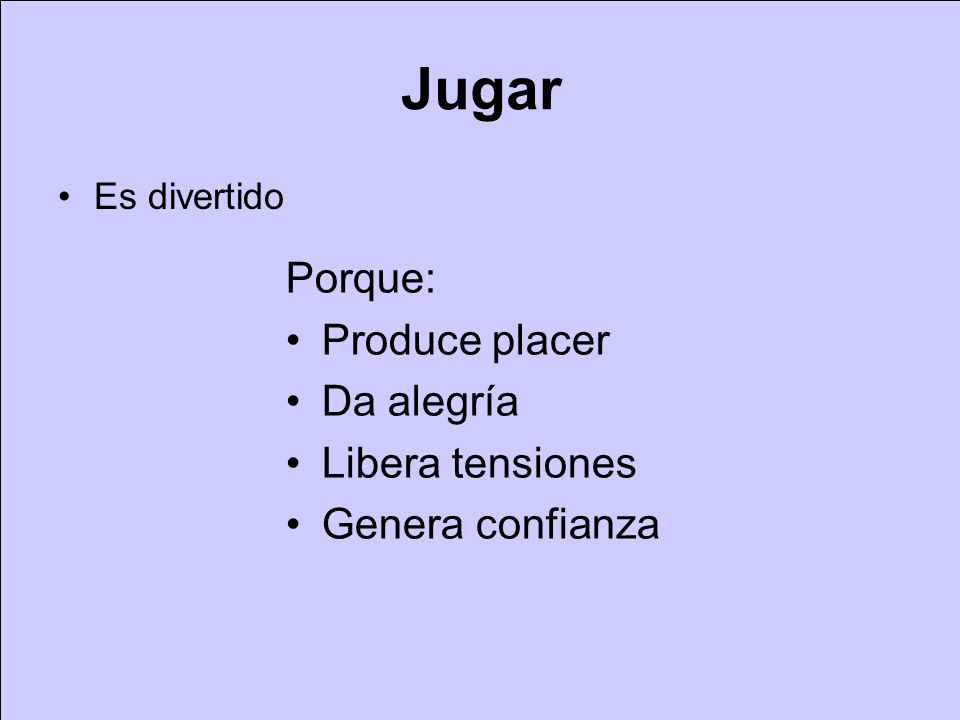 Jugar

• Es divertido

Porque:
• Produce placer
• Da alegría
• Libera tensiones
• Genera confianza